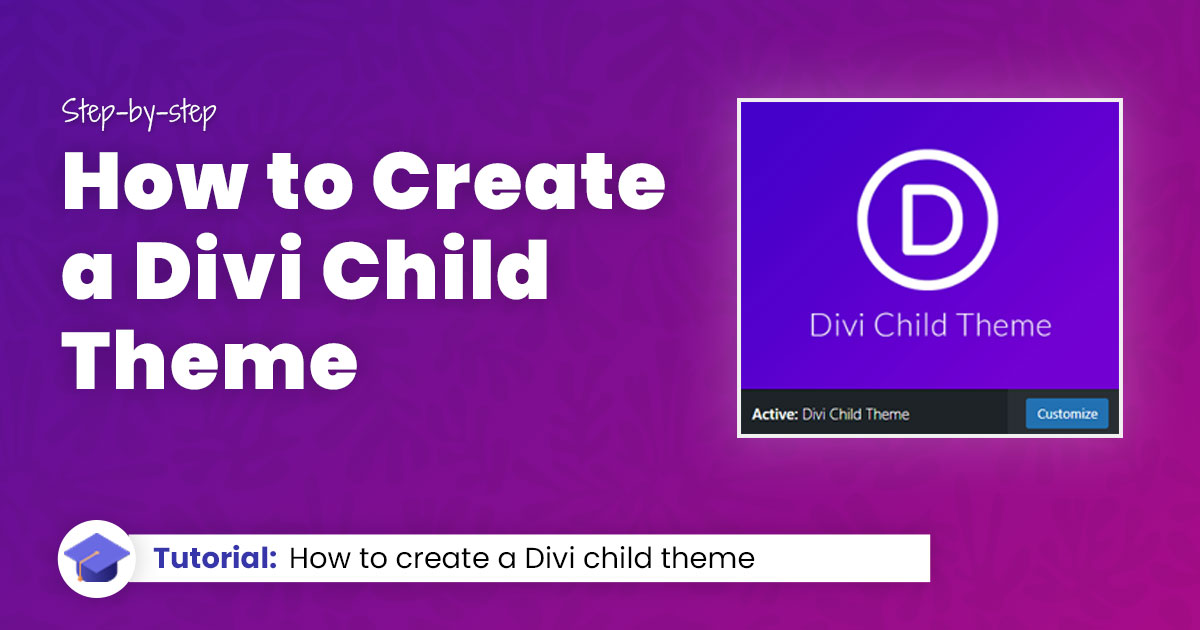 Step-by-step

How to Create a Divi Child Theme

D

Divi Child Theme

Active: Divi Child Theme

Customize

Tutorial: How to create a Divi child theme